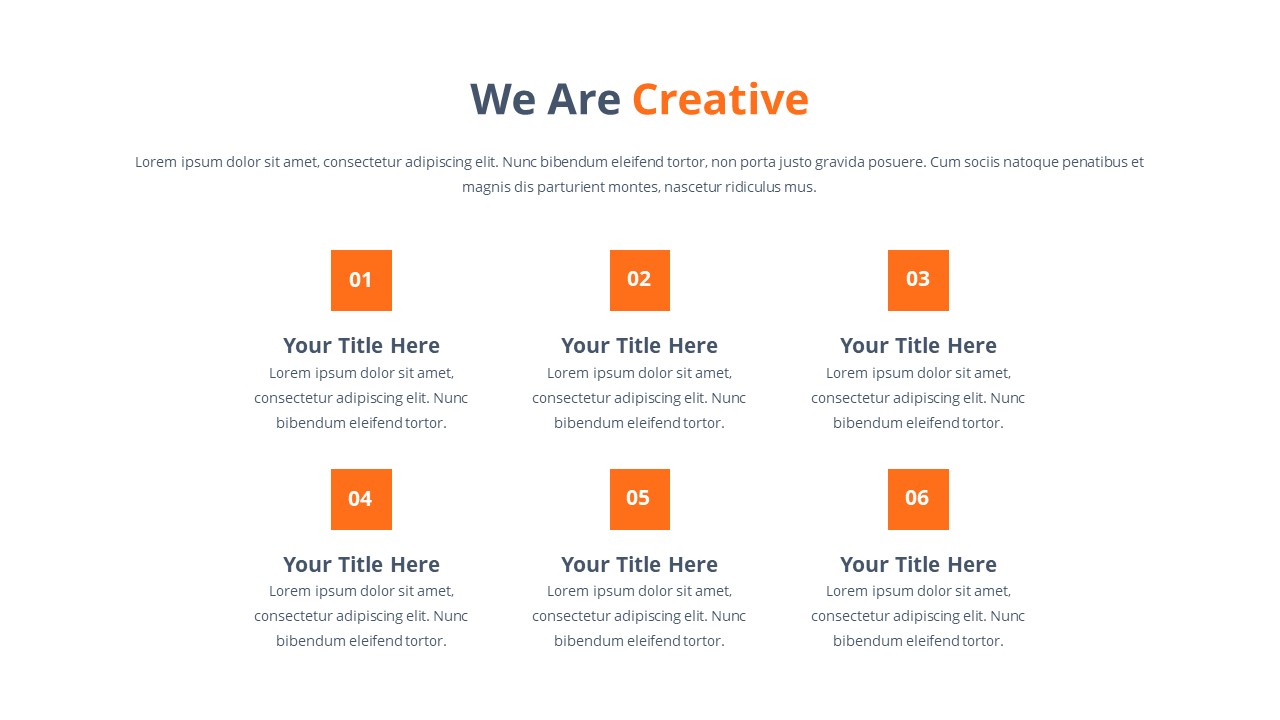 We Are Creative

Lorem ipsum dolor sit amet, consectetur adipiscing elit. Nunc bibendum eleifend tortor, non porta justo gravida posuere. Cum sociis natoque penatibus et magnis dis parturient montes, nascetur ridiculus mus.

01

Your Title Here

Lorem ipsum dolor sit amet, consectetur adipiscing elit. Nunc bibendum eleifend tortor.

02

Your Title Here

Lorem ipsum dolor sit amet, consectetur adipiscing elit. Nunc bibendum eleifend tortor.

03

Your Title Here

Lorem ipsum dolor sit amet, consectetur adipiscing elit. Nunc bibendum eleifend tortor.

04

Your Title Here

Lorem ipsum dolor sit amet, consectetur adipiscing elit. Nunc bibendum eleifend tortor.

05

Your Title Here

Lorem ipsum dolor sit amet, consectetur adipiscing elit. Nunc bibendum eleifend tortor.

06

Your Title Here

Lorem ipsum dolor sit amet, consectetur adipiscing elit. Nunc bibendum eleifend tortor.